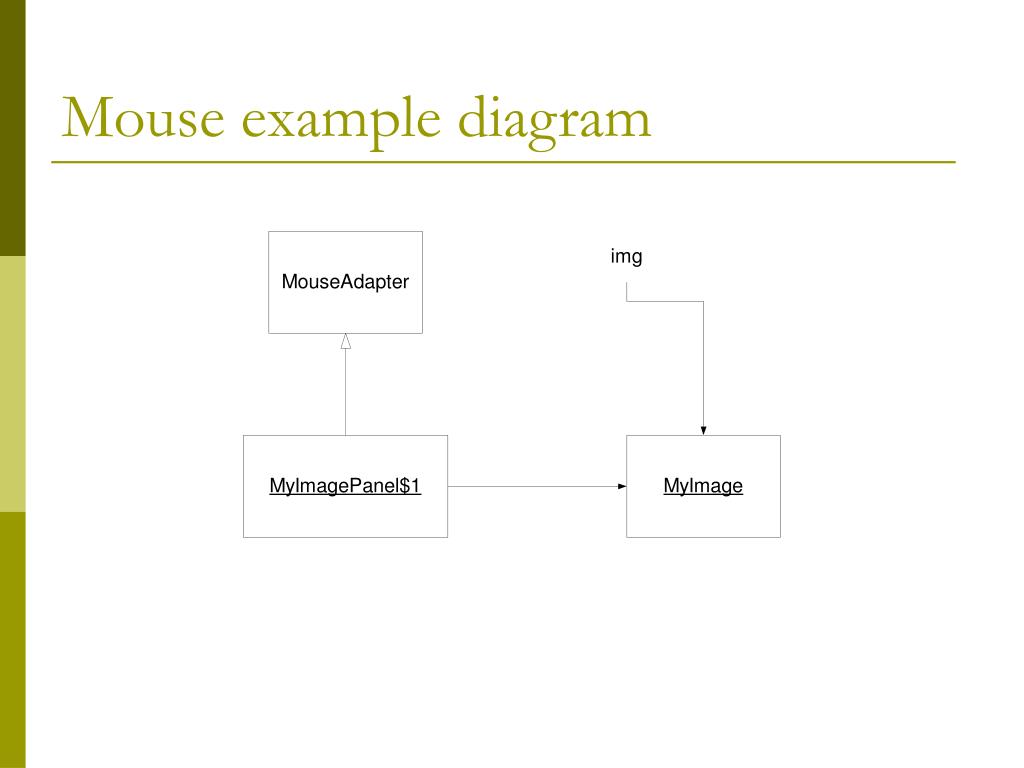 Mouse example diagram

MouseAdapter

img

MyImagePanel$1

MyImage